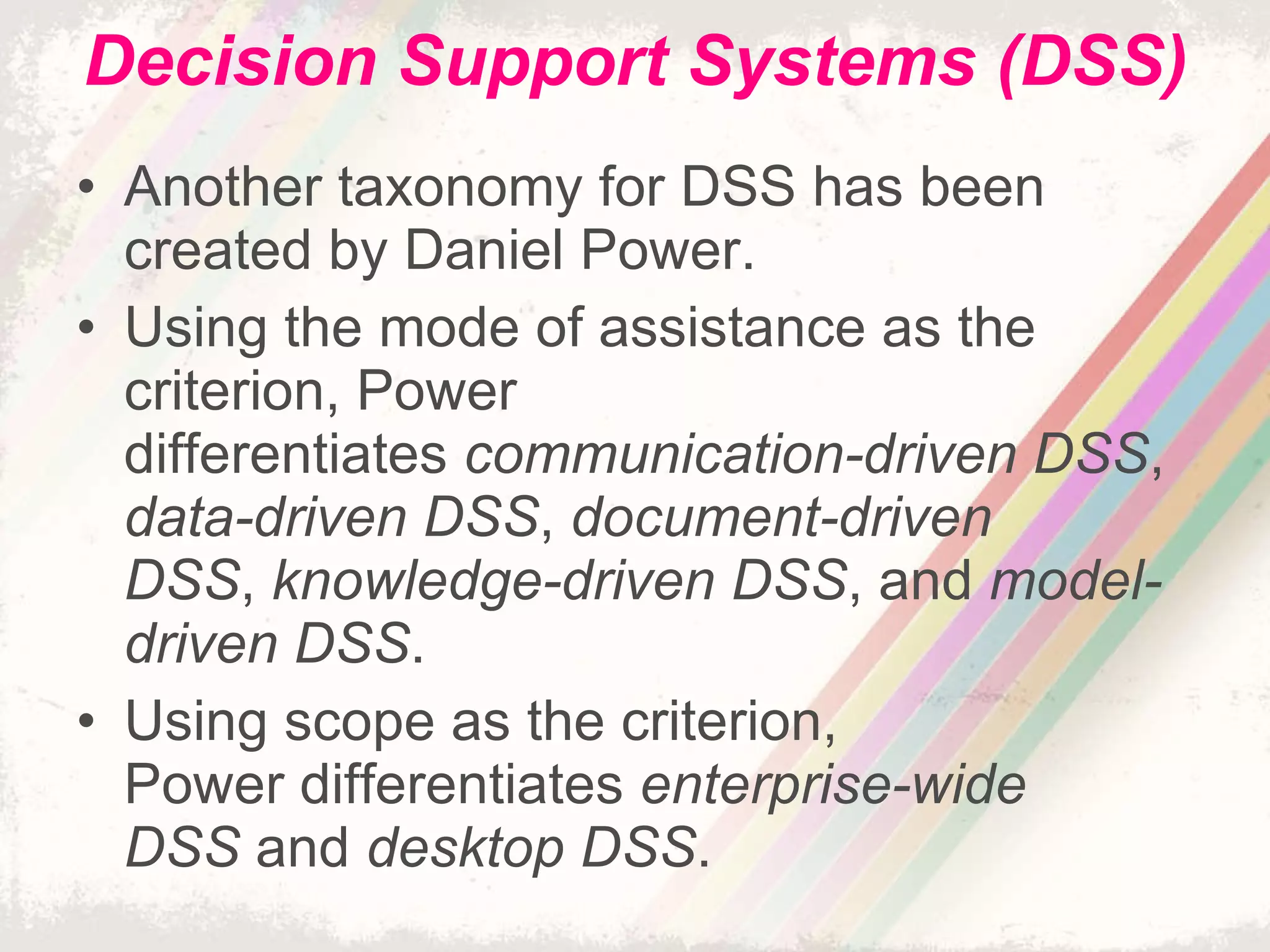 Decision Support Systems (DSS)

• Another taxonomy for DSS has been created by Daniel Power.
• Using the mode of assistance as the criterion, Power differentiates communication-driven DSS, data-driven DSS, document-driven DSS, knowledge-driven DSS, and model-driven DSS.
• Using scope as the criterion, Power differentiates enterprise-wide DSS and desktop DSS.